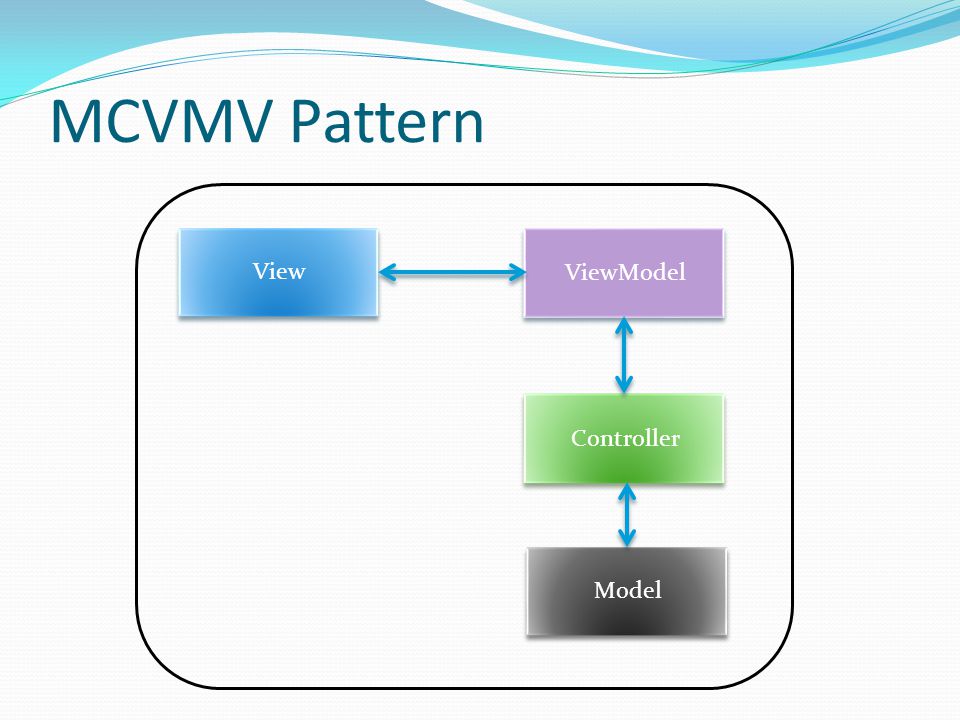 MCVMV Pattern

View

ViewModel

Controller

Model